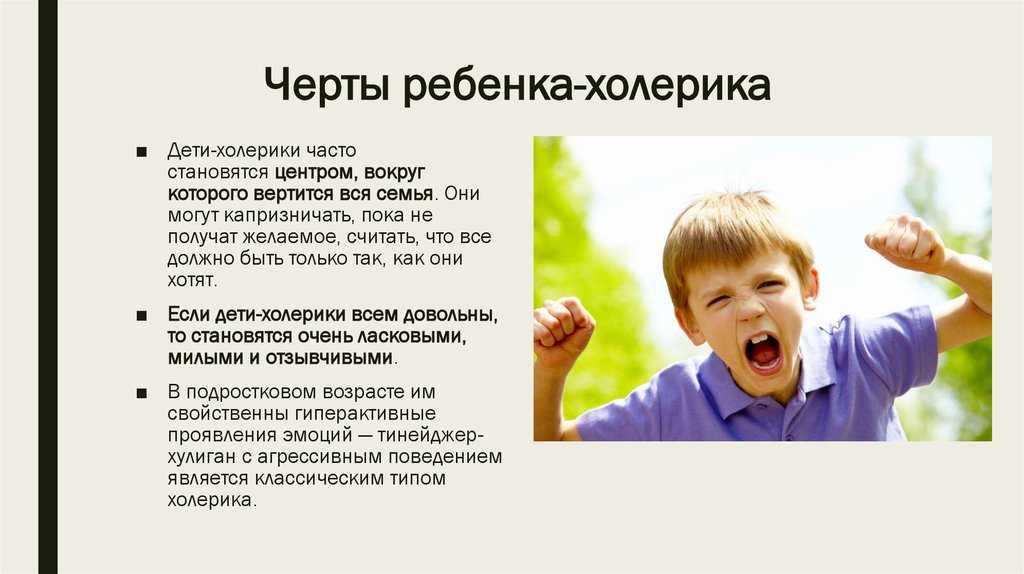 Черты ребенка-холерика

■ Дети-холерики часто становятся центром, вокруг которого вертится вся семья. Они могут капризничать, пока не получат желаемое, считать, что все должно быть только так, как они хотят.

■ Если дети-холерики всем довольны, то становятся очень ласковыми, милыми и отзывчивыми.

■ В подростковом возрасте им свойственны гиперактивные проявления эмоций — тинейджер-хулиган с агрессивным поведением является классическим типом холерика.